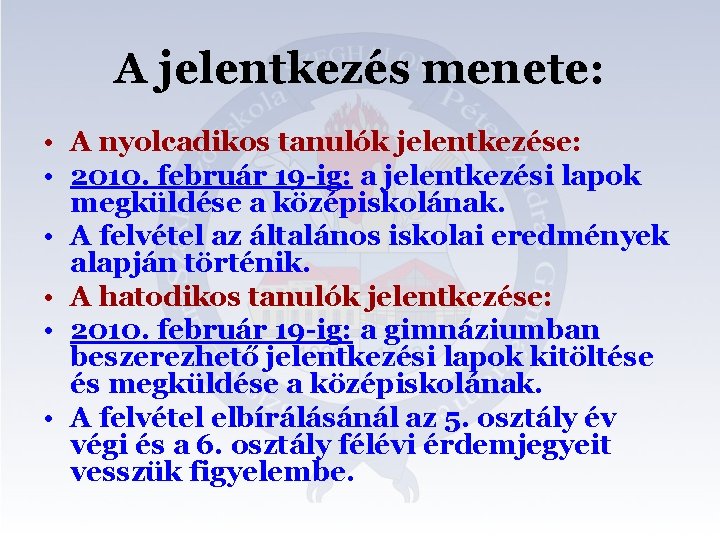 A jelentkezés menete:

• A nyolcadikos tanulók jelentkezése:
• 2010. február 19-ig: a jelentkezési lapok megküldése a középiskolának.
• A felvétel az általános iskolai eredmények alapján történik.
• A hatodikos tanulók jelentkezése:
• 2010. február 19-ig: a gimnáziumban beszerezhető jelentkezési lapok kitöltése és megküldése a középiskolának.
• A felvétel elbírálásánál az 5. osztály év végi és a 6. osztály félévi érdemjegyeit vesszük figyelembe.